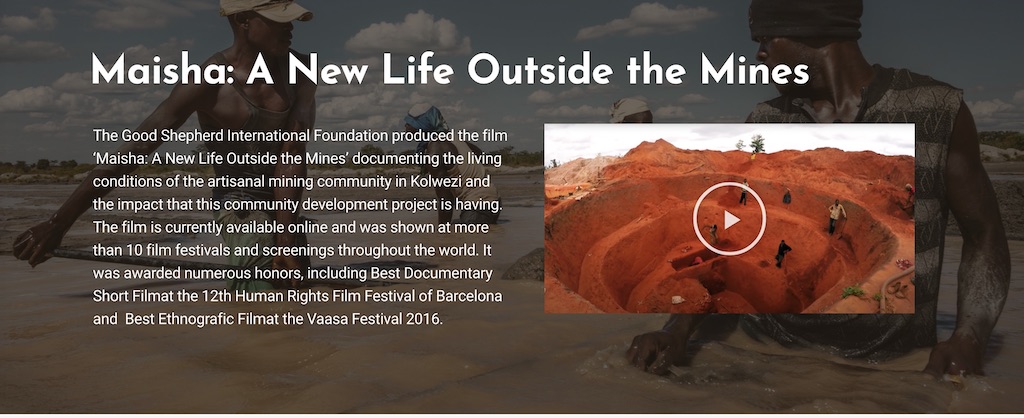 Maisha: A New Life Outside the Mines

The Good Shepherd International Foundation produced the film 'Maisha: A New Life Outside the Mines' documenting the living conditions of the artisanal mining community in Kolwezi and the impact that this community development project is having. The film is currently available online and was shown at more than 10 film festivals and screenings throughout the world. It was awarded numerous honors, including Best Documentary Short Filmat the 12th Human Rights Film Festival of Barcelona and  Best Ethnografic Filmat the Vaasa Festival 2016.